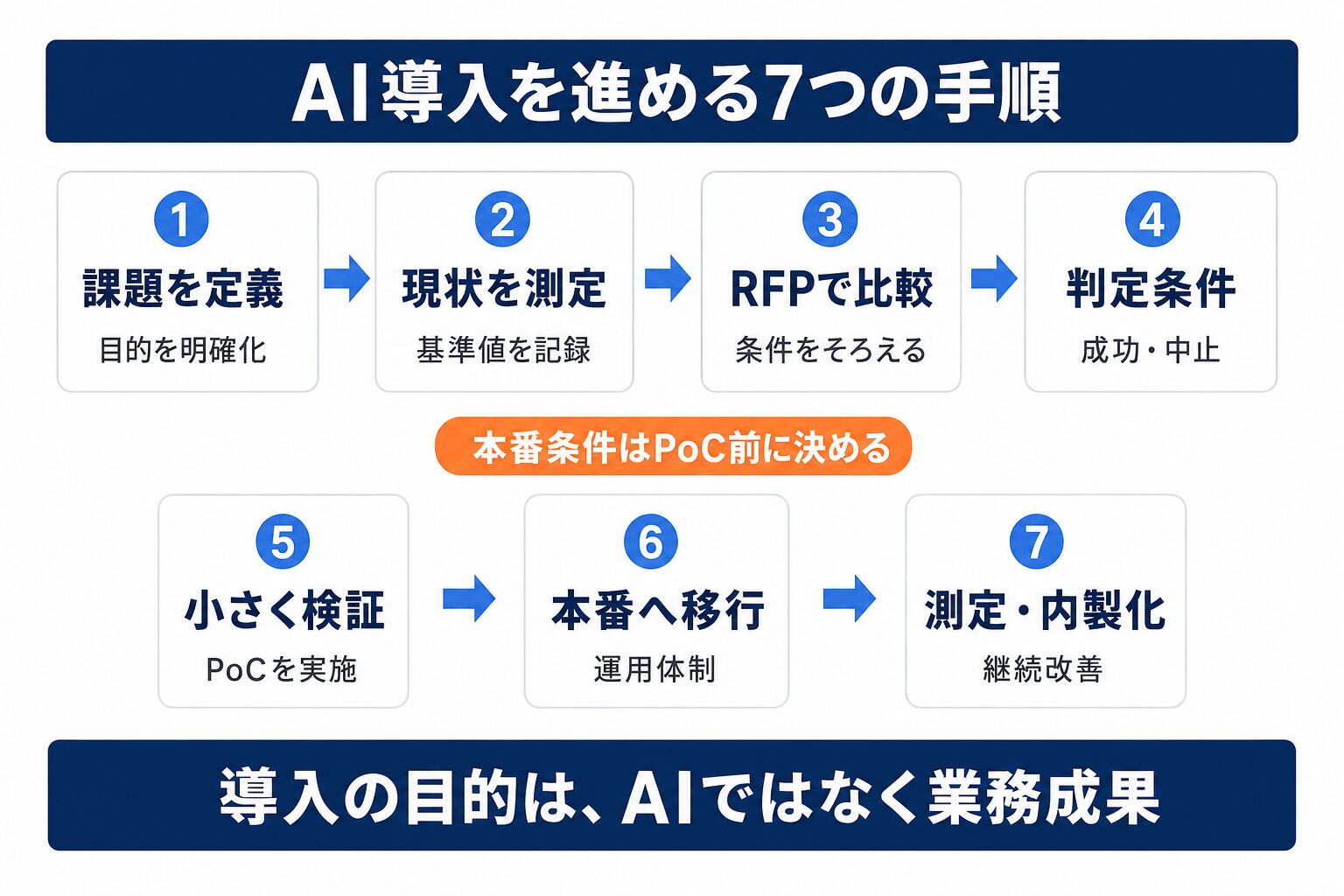 AI導入を進める7つの手順

1
課題を定義
目的を明確化

2
現状を測定
基準値を記録

3
RFPで比較
条件をそろえる

4
判定条件
成功・中止

本番条件はPoC前に決める

5
小さく検証
PoCを実施

6
本番へ移行
運用体制

7
測定・内製化
継続改善

導入の目的は、AIではなく業務成果